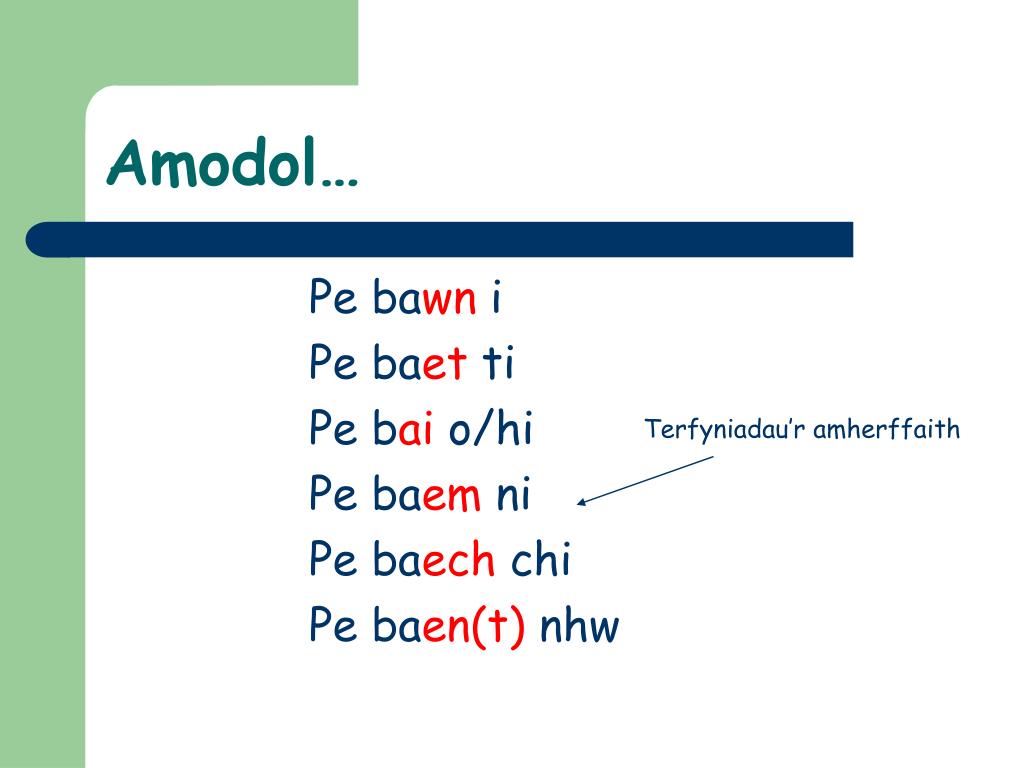 Amodol…

Pe bawn i
Pe baet ti
Pe bai o/hi
Pe baem ni
Pe baech chi
Pe baen(t) nhw

Terfyniadau'r amherffaith